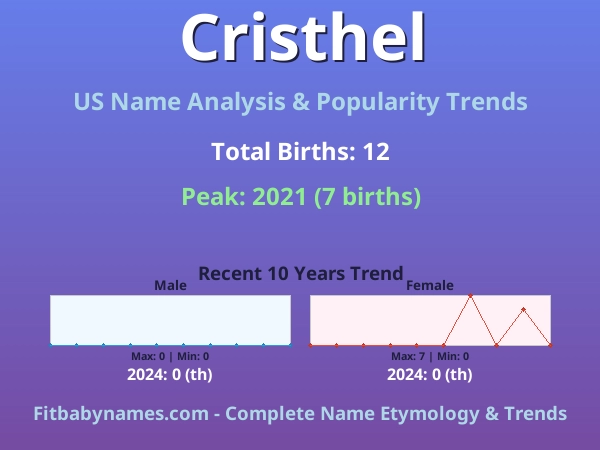 Cristhel

US Name Analysis & Popularity Trends

Total Births: 12

Peak: 2021 (7 births)

Recent 10 Years Trend

Male

Max: 0 | Min: 0

2024: 0 (th)

Female

Max: 7 | Min: 0

2024: 0 (th)

Fitbabynames.com - Complete Name Etymology & Trends